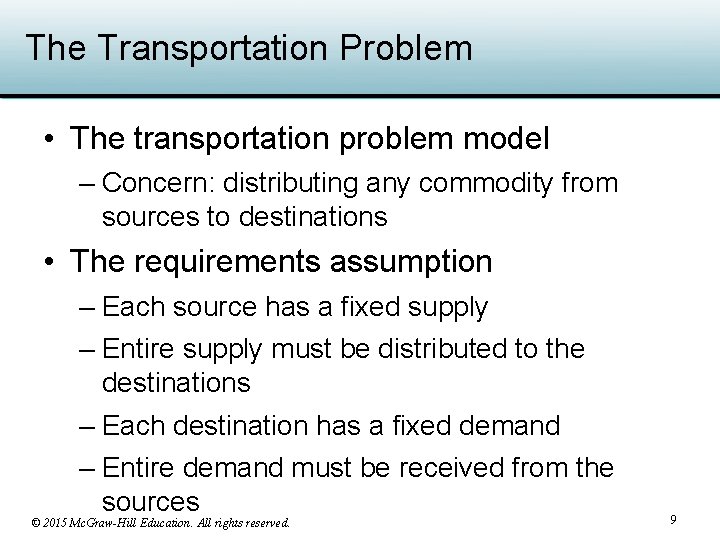 The Transportation Problem

• The transportation problem model
– Concern: distributing any commodity from sources to destinations

• The requirements assumption
– Each source has a fixed supply
– Entire supply must be distributed to the destinations
– Each destination has a fixed demand
– Entire demand must be received from the sources

© 2015 McGraw-Hill Education. All rights reserved.

9